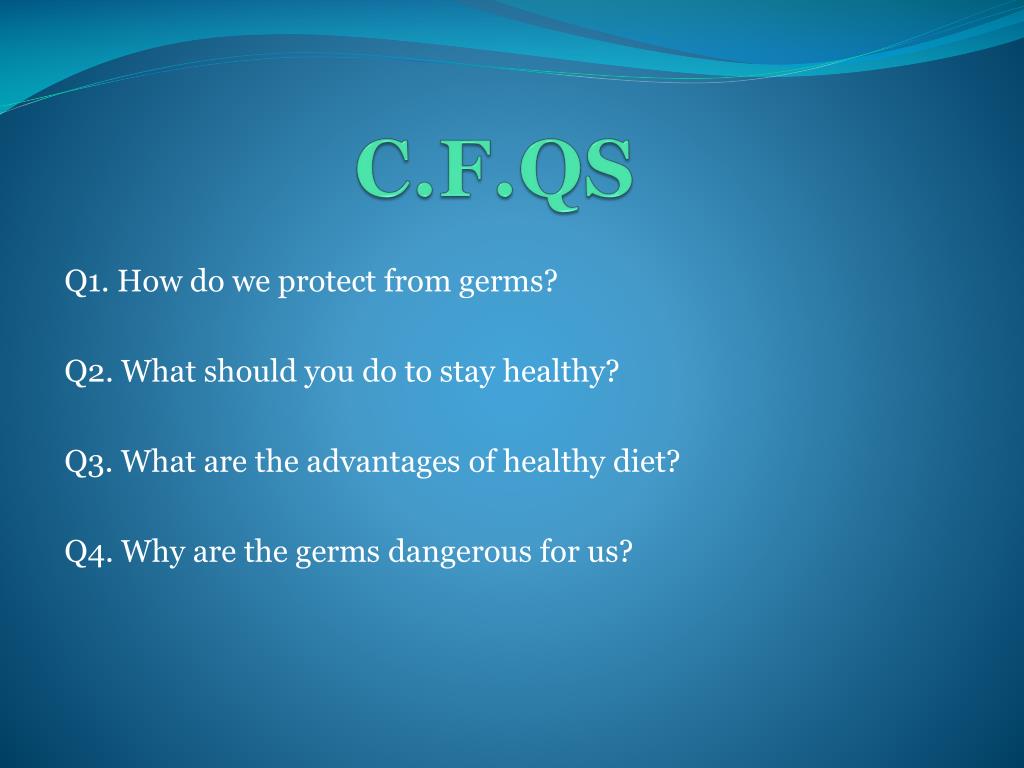 C.F.QS

Q1. How do we protect from germs?

Q2. What should you do to stay healthy?

Q3. What are the advantages of healthy diet?

Q4. Why are the germs dangerous for us?